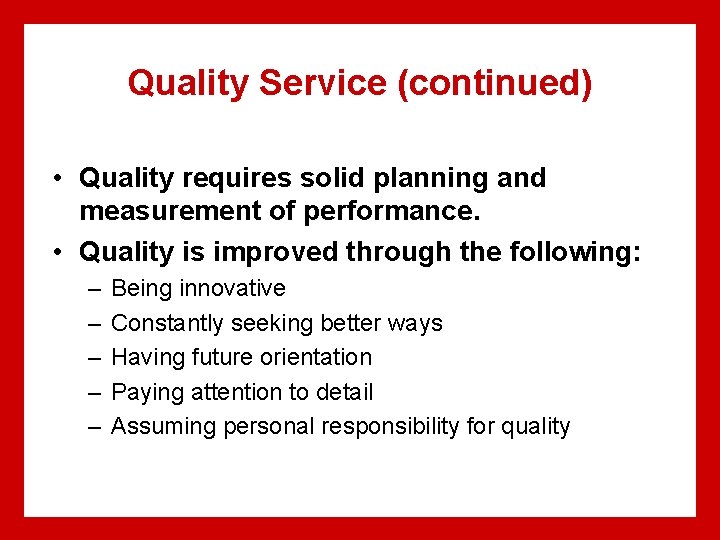 Quality Service (continued)

• Quality requires solid planning and measurement of performance.
• Quality is improved through the following:
– Being innovative
– Constantly seeking better ways
– Having future orientation
– Paying attention to detail
– Assuming personal responsibility for quality